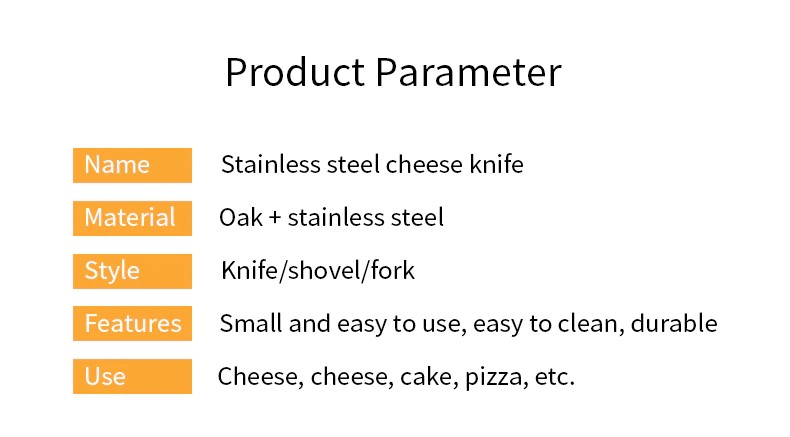 Product Parameter

| Name | Stainless steel cheese knife |
|---|---|
| Material | Oak + stainless steel |
| Style | Knife/shovel/fork |
| Features | Small and easy to use, easy to clean, durable |
| Use | Cheese, cheese, cake, pizza, etc. |